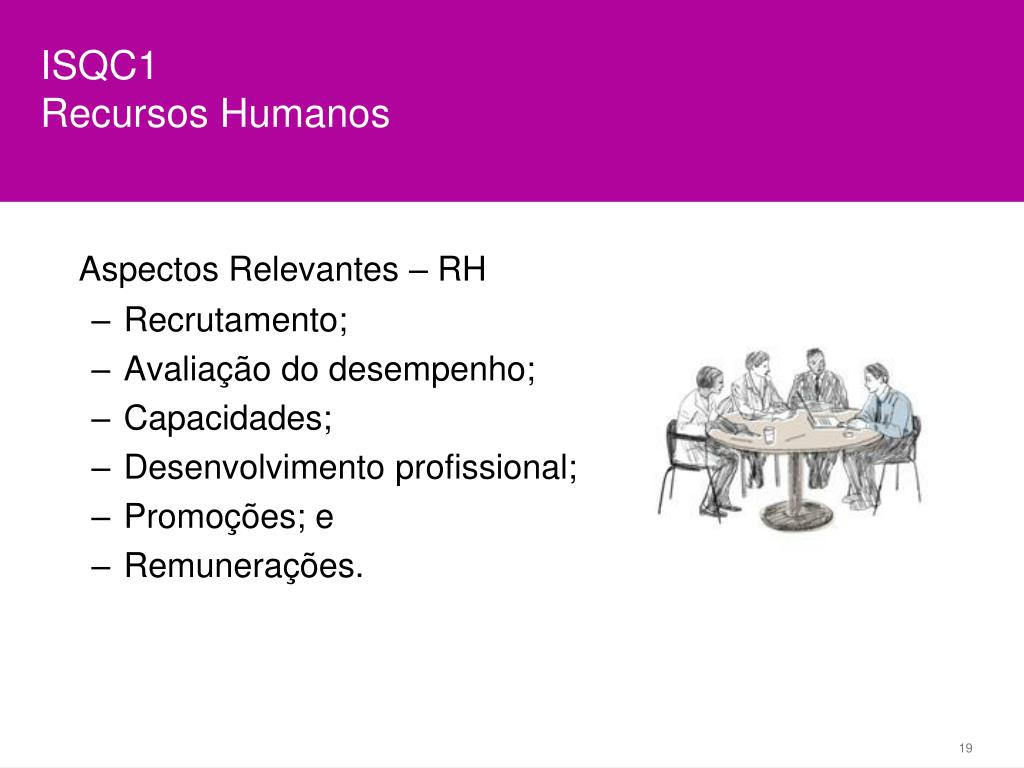 ISQC1
Recursos Humanos

Aspectos Relevantes – RH
– Recrutamento;
– Avaliação do desempenho;
– Capacidades;
– Desenvolvimento profissional;
– Promoções; e
– Remunerações.

19